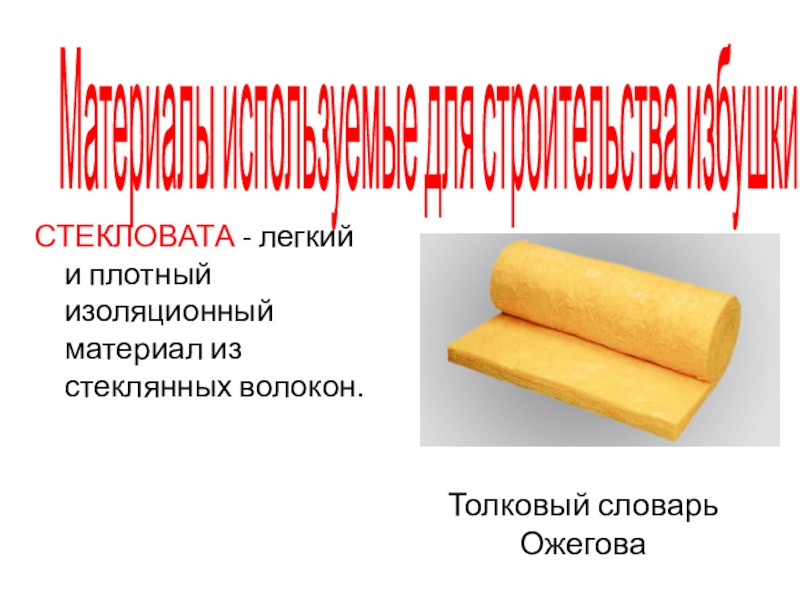 Материалы используемые для строительства избушки

СТЕКЛОВАТА - легкий и плотный изоляционный материал из стеклянных волокон.

Толковый словарь Ожегова